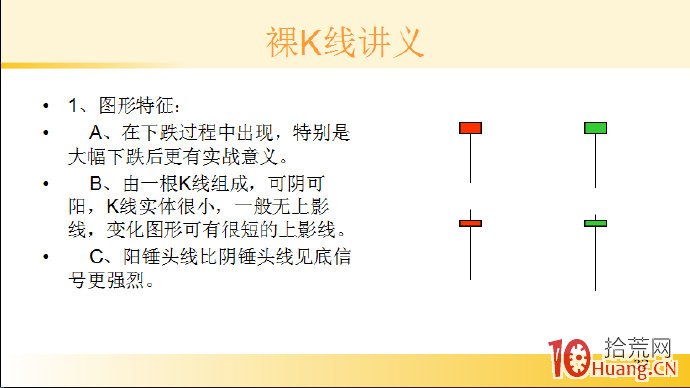 裸K线讲义

• 1、图形特征：

• A、在下跌过程中出现，特别是大幅下跌后更有实战意义。

• B、由一根K线组成，可阴可阳，K线实体很小，一般无上影线，变化图形可有很短的上影线。

• C、阳锤头线比阴锤头线见底信号更强烈。

10 拾荒网
Huang.CN